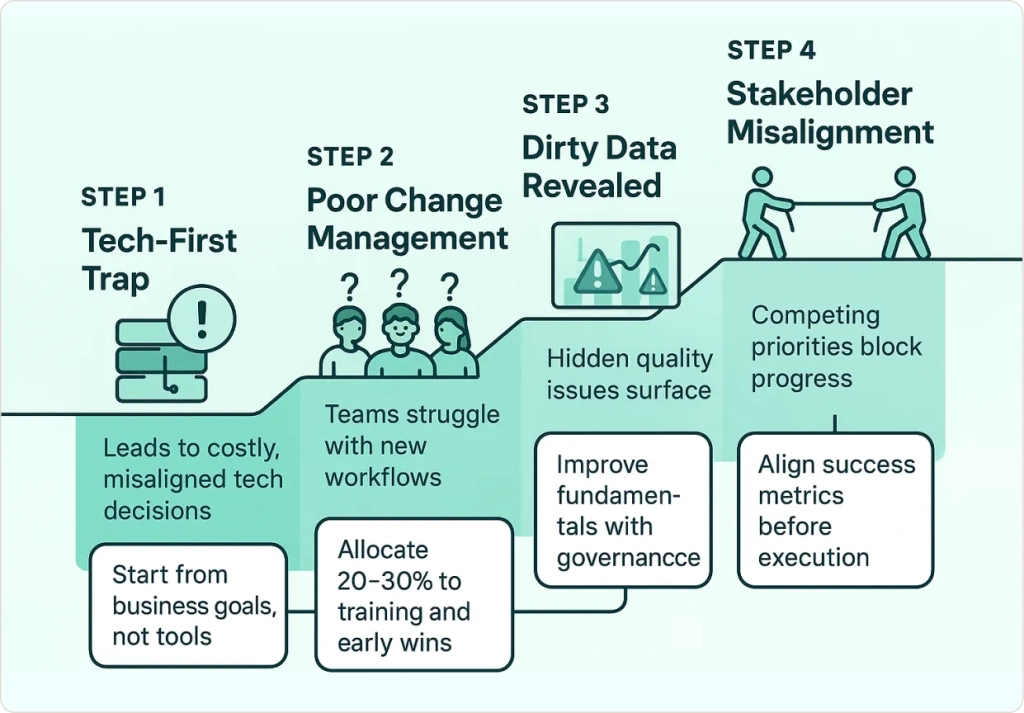 STEP 1
Tech-First Trap

Leads to costly, misaligned tech decisions

Start from business goals, not tools

STEP 2
Poor Change Management

? ? ?

Teams struggle with new workflows

Allocate 20–30% to training and early wins

STEP 3
Dirty Data Revealed

Hidden quality issues surface

Improve fundamentals with governancce

STEP 4
Stakeholder Misalignment

Competing priorities block progress

Align success metrics before execution